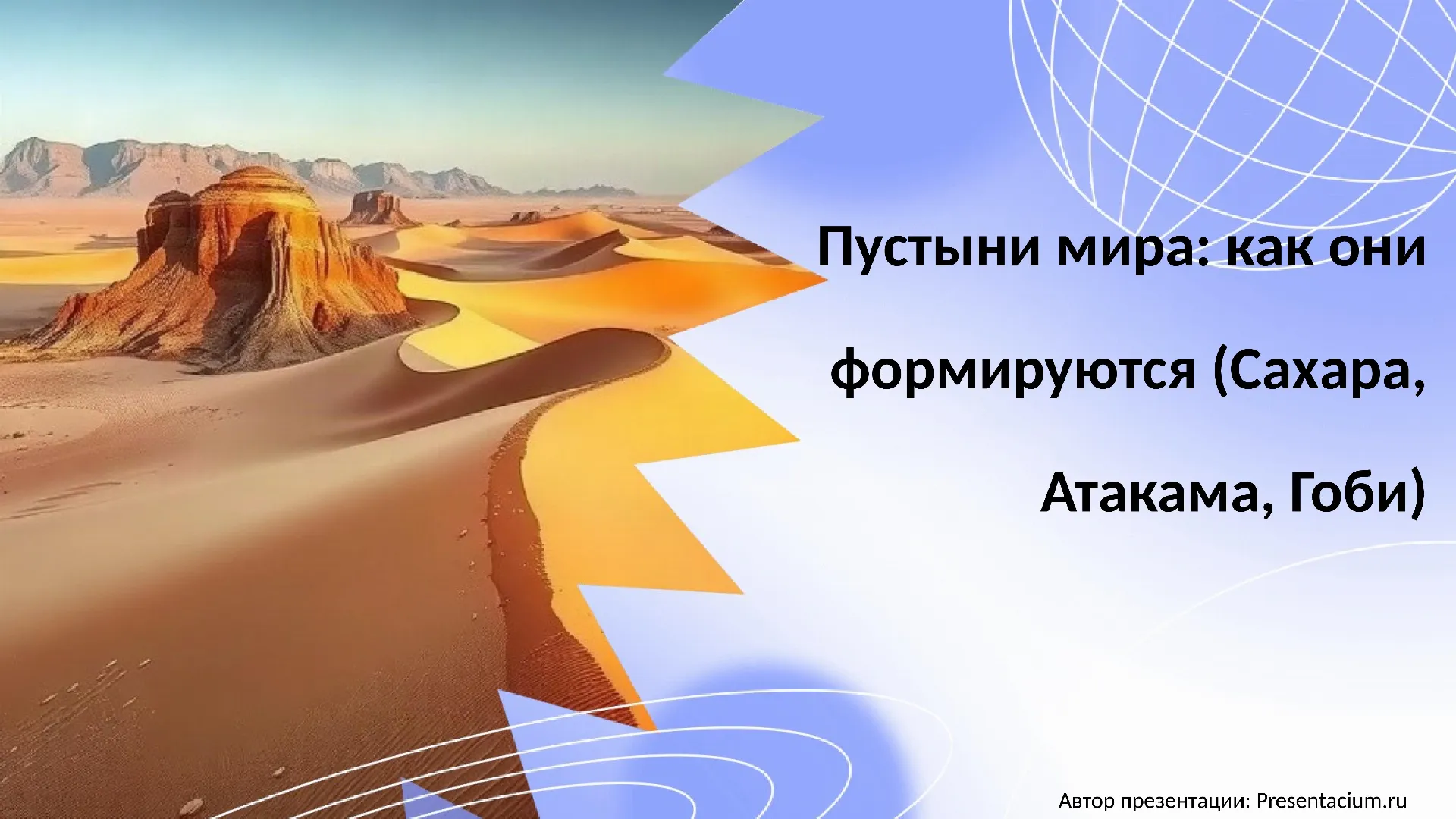 Пустыни мира: как они формируются (Сахара, Атакама, Гоби)

Автор презентации: Presentacium.ru